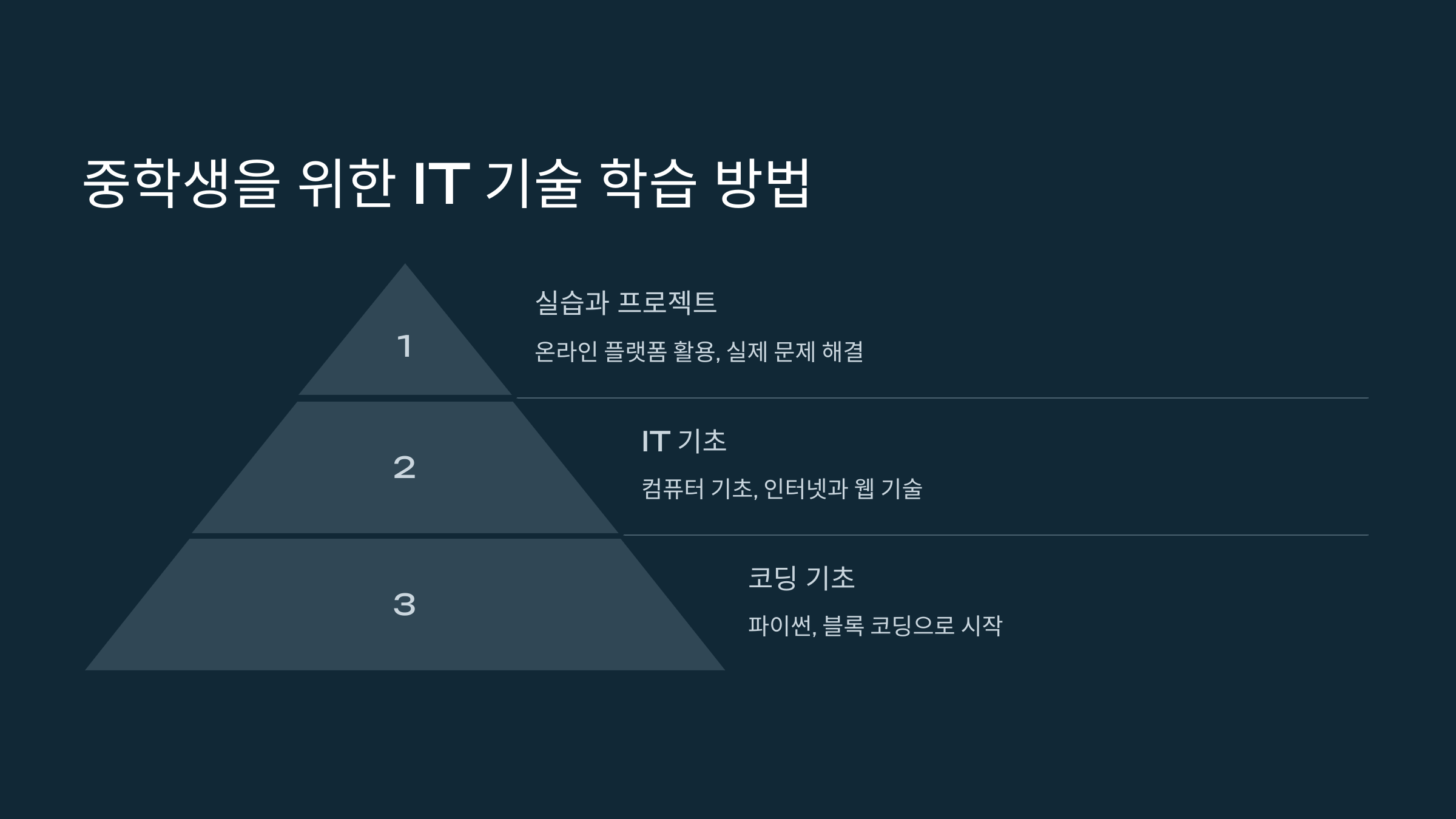 중학생을 위한 IT 기술 학습 방법

1

실습과 프로젝트

온라인 플랫폼 활용, 실제 문제 해결

2

IT 기초

컴퓨터 기초, 인터넷과 웹 기술

3

코딩 기초

파이썬, 블록 코딩으로 시작